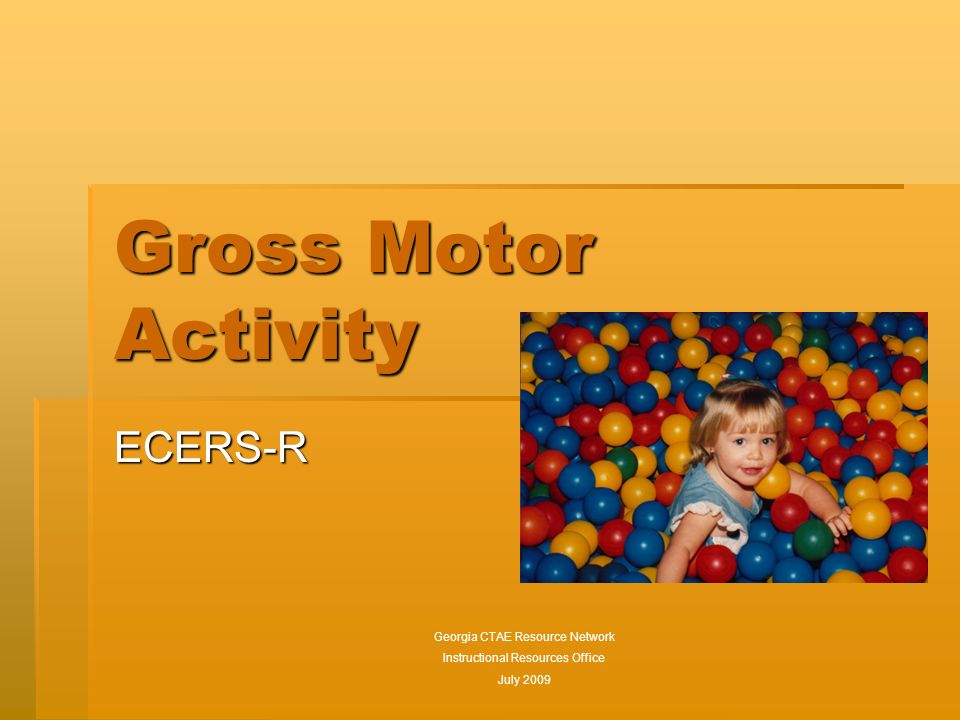 Gross Motor Activity

ECERS-R

Georgia CTAE Resource Network
Instructional Resources Office
July 2009